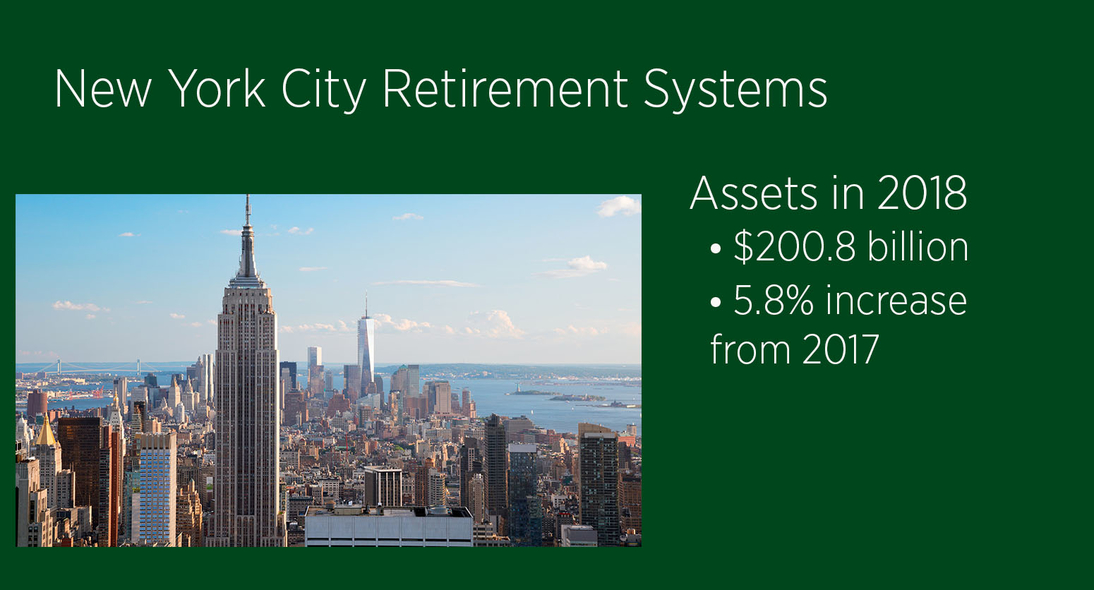 New York City Retirement Systems

Assets in 2018
• \$200.8 billion
• 5.8% increase from 2017